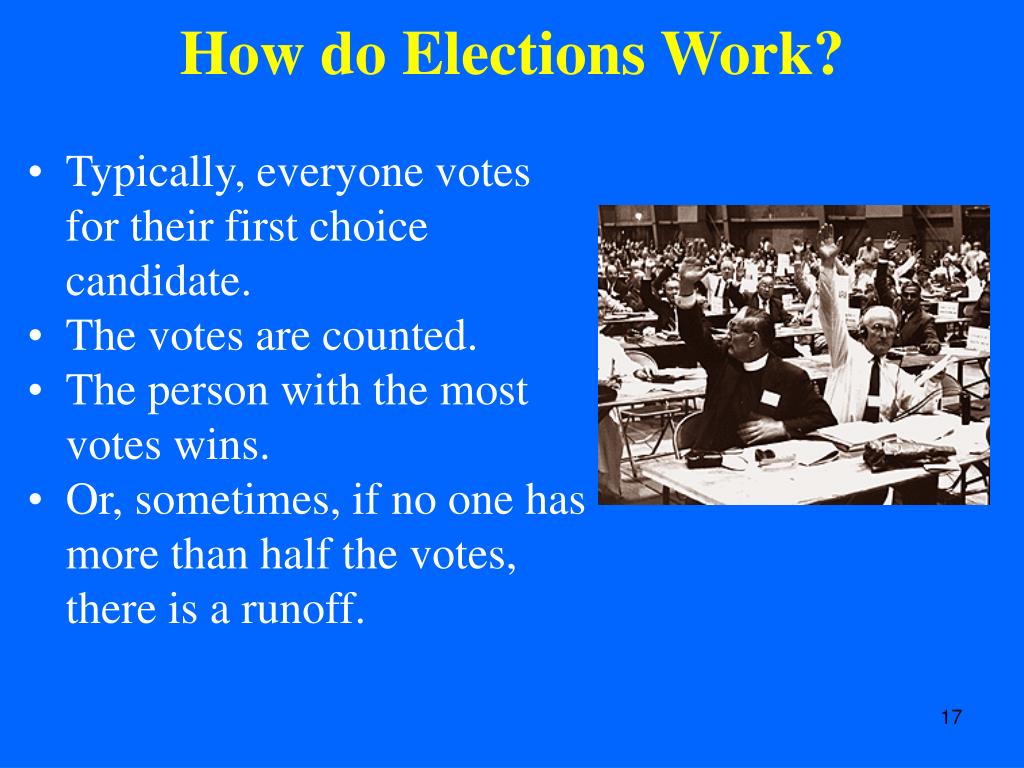 How do Elections Work?

• Typically, everyone votes for their first choice candidate.
• The votes are counted.
• The person with the most votes wins.
• Or, sometimes, if no one has more than half the votes, there is a runoff.

17